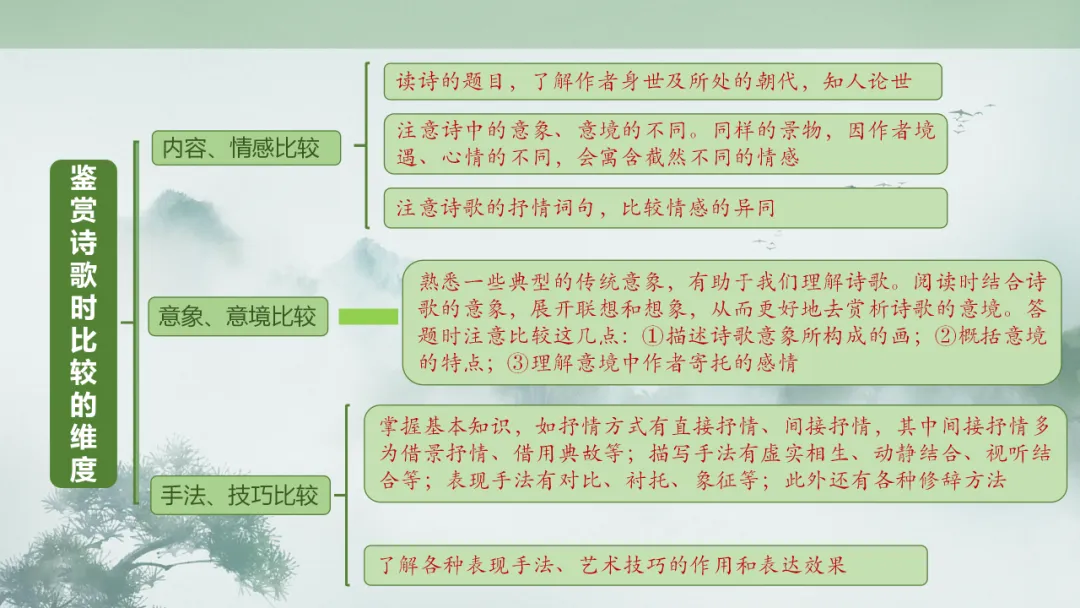 鉴赏诗歌时比较的维度

内容、情感比较

读诗的题目，了解作者身世及所处的朝代，知人论世

注意诗中的意象、意境的不同。同样的景物，因作者境遇、心情的不同，会寓含截然不同的情感

注意诗歌的抒情词句，比较情感的异同

意象、意境比较

熟悉一些典型的传统意象，有助于我们理解诗歌。阅读时结合诗歌的意象，展开联想和想象，从而更好地去赏析诗歌的意境。答题时注意比较这几点：①描述诗歌意象所构成的画；②概括意境的特点；③理解意境中作者寄托的感情

手法、技巧比较

掌握基本知识，如抒情方式有直接抒情、间接抒情，其中间接抒情多为借景抒情、借用典故等；描写手法有虚实相生、动静结合、视听结合等；表现手法有对比、衬托、象征等；此外还有各种修辞方法

了解各种表现手法、艺术技巧的作用和表达效果